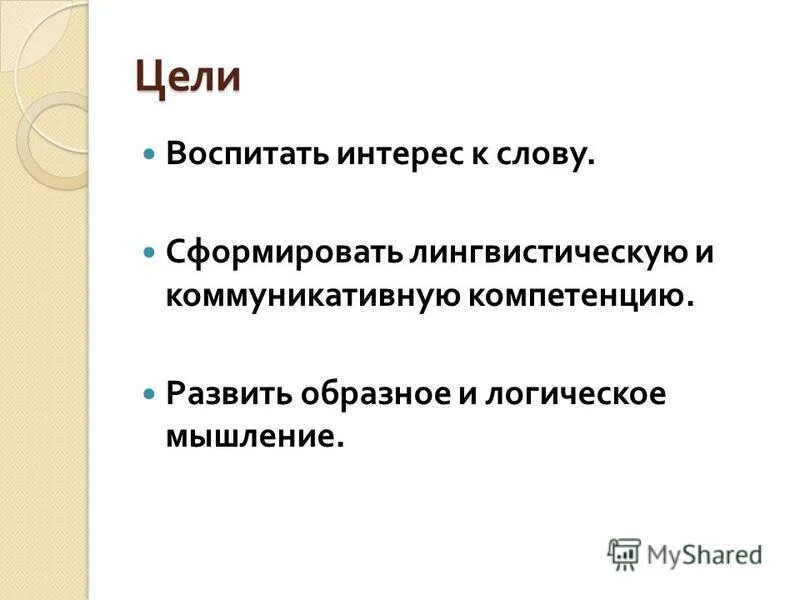 Цели

Воспитать интерес к слову.

Сформировать лингвистическую и коммуникативную компетенцию.

Развить образное и логическое мышление.

MyShared